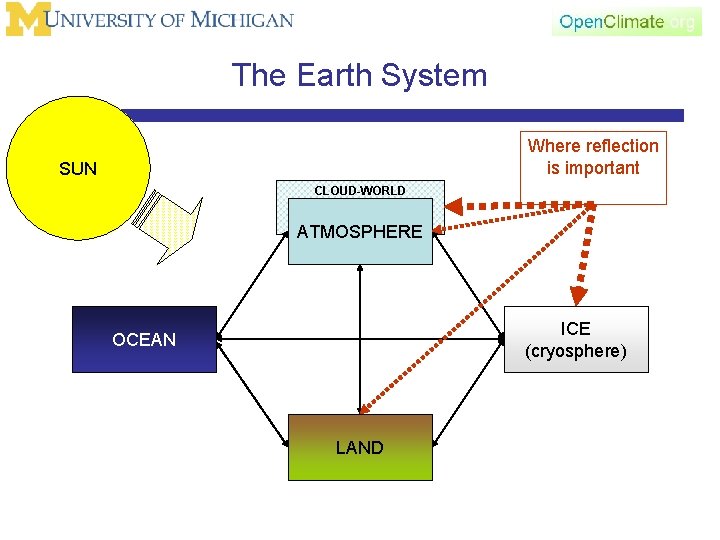 UNIVERSITY OF MICHIGAN

OpenClimate.org

The Earth System

SUN

Where reflection is important

CLOUD-WORLD

ATMOSPHERE

OCEAN

ICE (cryosphere)

LAND